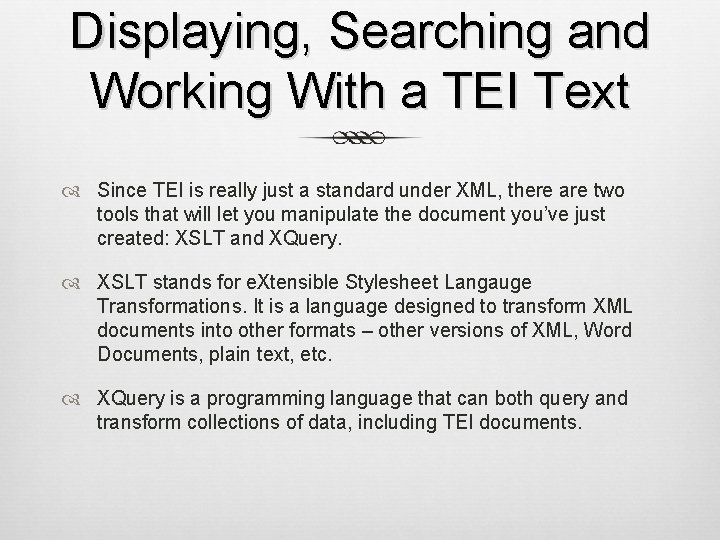 Displaying, Searching and Working With a TEI Text

Since TEI is really just a standard under XML, there are two tools that will let you manipulate the document you've just created: XSLT and XQuery.

XSLT stands for eXtensible Stylesheet Langauge Transformations. It is a language designed to transform XML documents into other formats – other versions of XML, Word Documents, plain text, etc.

XQuery is a programming language that can both query and transform collections of data, including TEI documents.